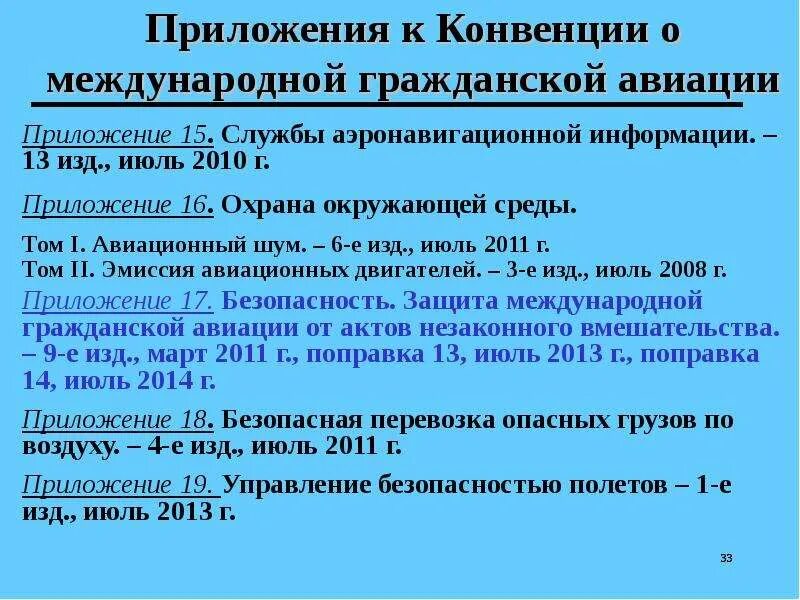 Приложения к Конвенции о международной гражданской авиации

Приложение 15. Службы аэронавигационной информации. – 13 изд., июль 2010 г.

Приложение 16. Охрана окружающей среды.

Том I. Авиационный шум. – 6-е изд., июль 2011 г.
Том II. Эмиссия авиационных двигателей. – 3-е изд., июль 2008 г.

Приложение 17. Безопасность. Защита международной гражданской авиации от актов незаконного вмешательства. – 9-е изд., март 2011 г., поправка 13, июль 2013 г., поправка 14, июль 2014 г.

Приложение 18. Безопасная перевозка опасных грузов по воздуху. – 4-е изд., июль 2011 г.

Приложение 19. Управление безопасностью полетов – 1-е изд., июль 2013 г.

33